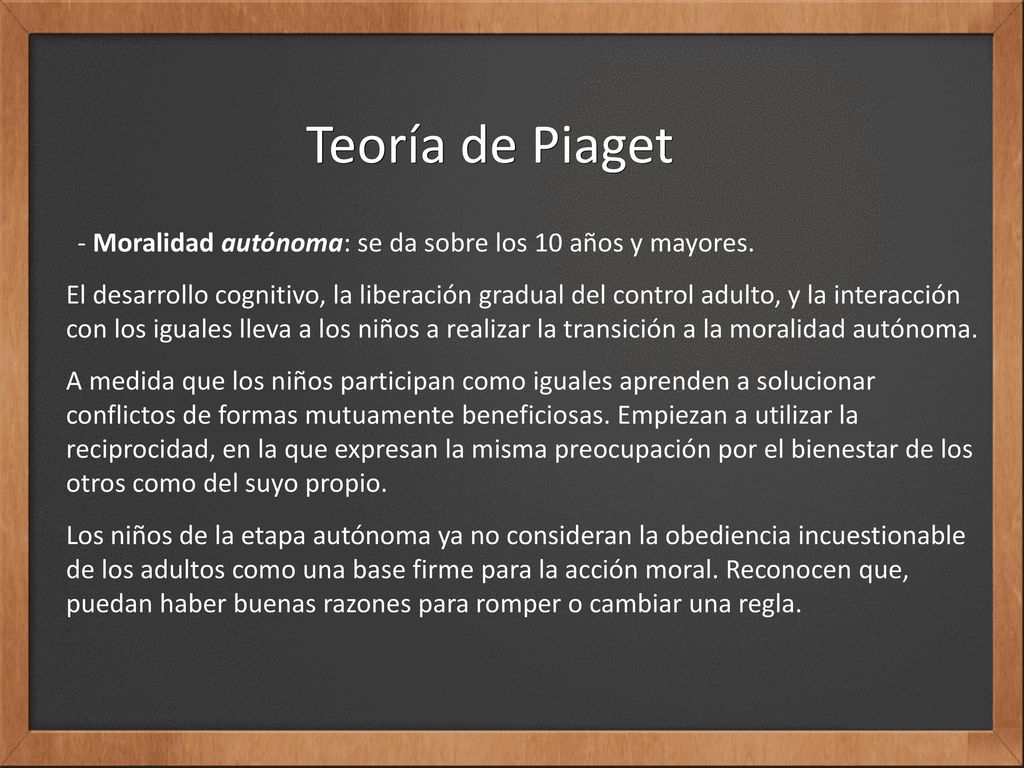 Teoría de Piaget

- Moralidad autónoma: se da sobre los 10 años y mayores.

El desarrollo cognitivo, la liberación gradual del control adulto, y la interacción con los iguales lleva a los niños a realizar la transición a la moralidad autónoma.

A medida que los niños participan como iguales aprenden a solucionar conflictos de formas mutuamente beneficiosas. Empiezan a utilizar la reciprocidad, en la que expresan la misma preocupación por el bienestar de los otros como del suyo propio.

Los niños de la etapa autónoma ya no consideran la obediencia incuestionable de los adultos como una base firme para la acción moral. Reconocen que, puedan haber buenas razones para romper o cambiar una regla.